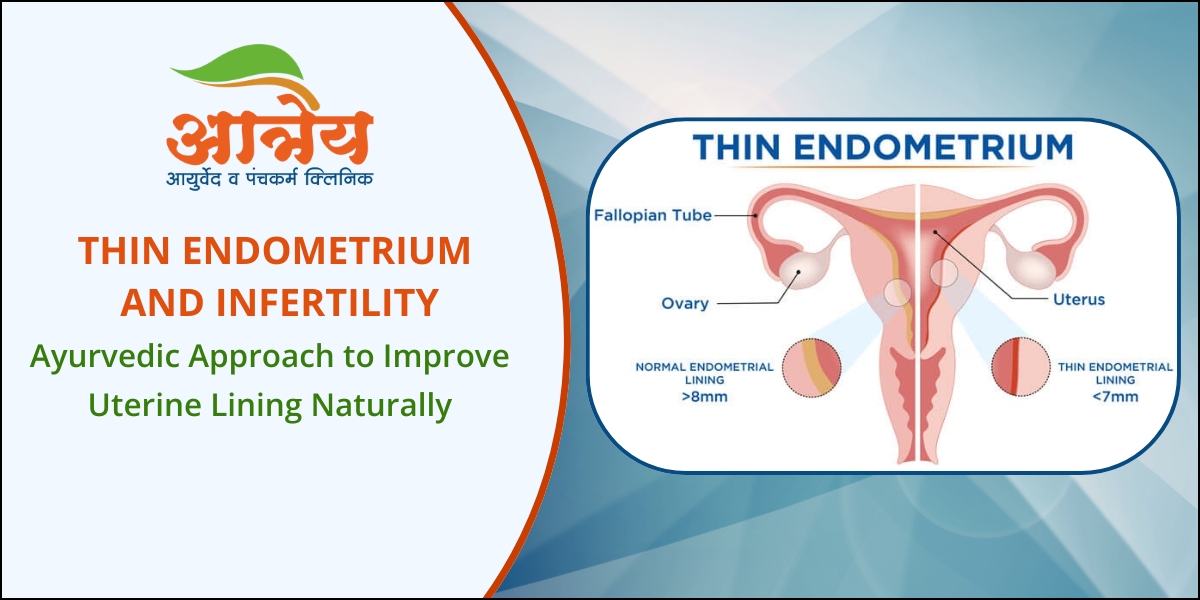 आत्रेय
आयुर्वेद व पंचकर्म क्लिनिक

THIN ENDOMETRIUM AND INFERTILITY

Ayurvedic Approach to Improve Uterine Lining Naturally

THIN ENDOMETRIUM

Fallopian Tube

Ovary

Uterus

NORMAL ENDOMETRIAL LINING >8mm

THIN ENDOMETRIAL LINING <7mm